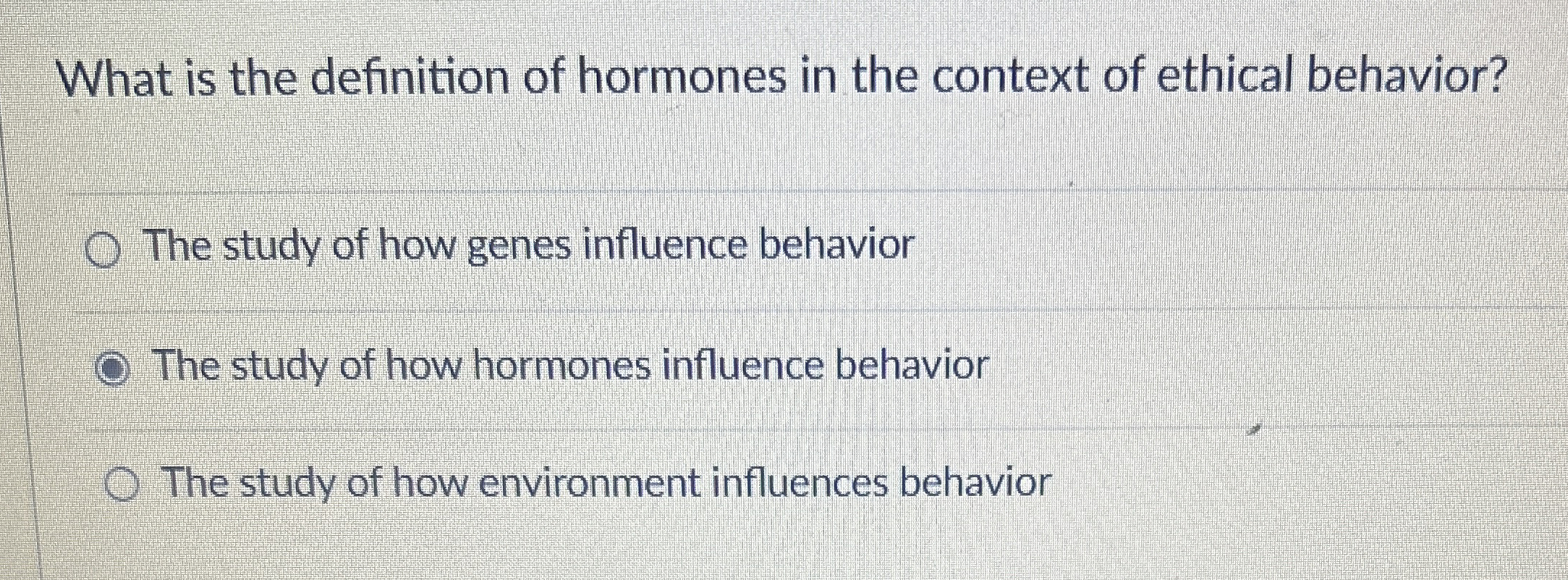 What is the definition of hormones in the context of ethical behavior?

The study of how genes influence behavior

The study of how hormones influence behavior

The study of how environment influences behavior